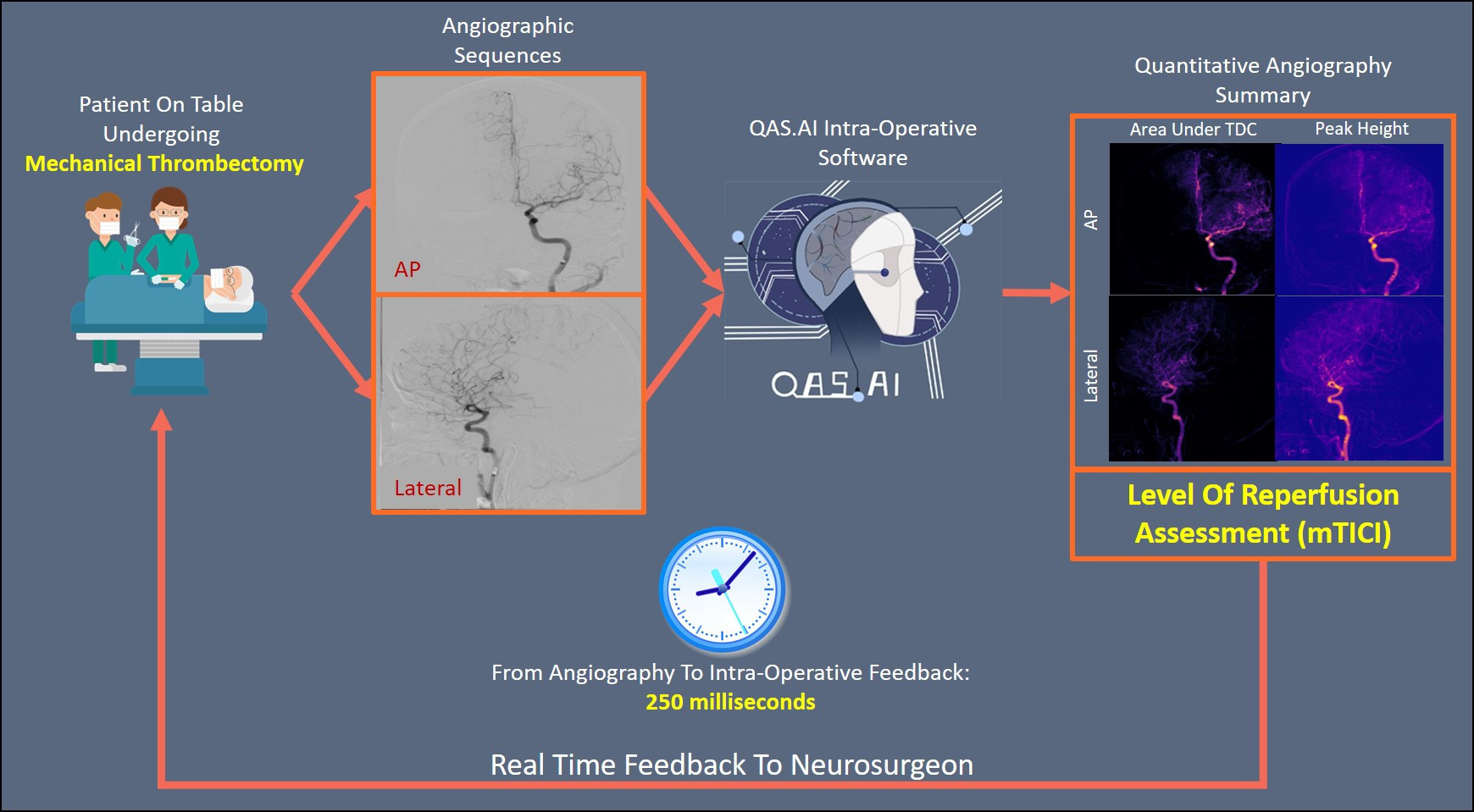 Patient On Table Undergoing
Mechanical Thrombectomy

Angiographic Sequences

AP

Lateral

QAS.AI Intra-Operative Software

QAS.AI

Quantitative Angiography Summary

Area Under TDC

Peak Height

AP

Lateral

Level Of Reperfusion Assessment (mTICI)

From Angiography To Intra-Operative Feedback:
250 milliseconds

Real Time Feedback To Neurosurgeon